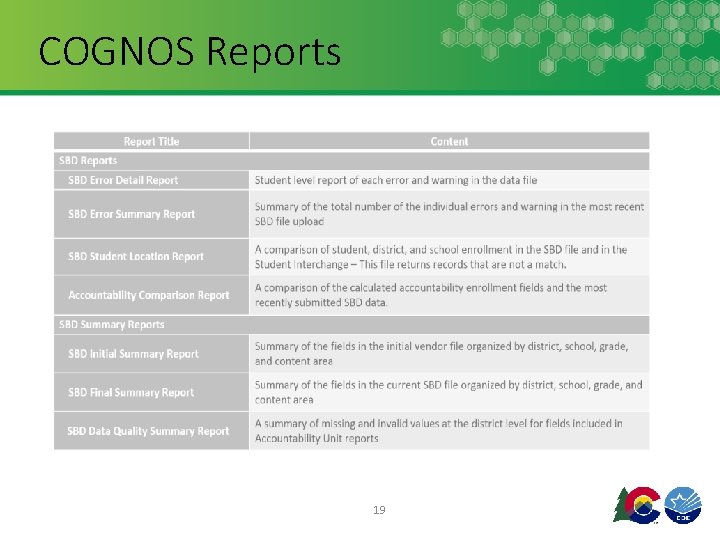 COGNOS Reports

| Report Title | Content |
|---|---|
| SBD Reports | |
| SBD Error Detail Report | Student level report of each error and warning in the data file |
| SBD Error Summary Report | Summary of the total number of the individual errors and warning in the most recent SBD file upload |
| SBD Student Location Report | A comparison of student, district, and school enrollment in the SBD file and in the Student Interchange – This file returns records that are not a match. |
| Accountability Comparison Report | A comparison of the calculated accountability enrollment fields and the most recently submitted SBD data. |
| SBD Summary Reports | |
| SBD Initial Summary Report | Summary of the fields in the initial vendor file organized by district, school, grade, and content area |
| SBD Final Summary Report | Summary of the fields in the current SBD file organized by district, school, grade, and content area |
| SBD Data Quality Summary Report | A summary of missing and invalid values at the district level for fields included in Accountability Unit reports |

19

CDE